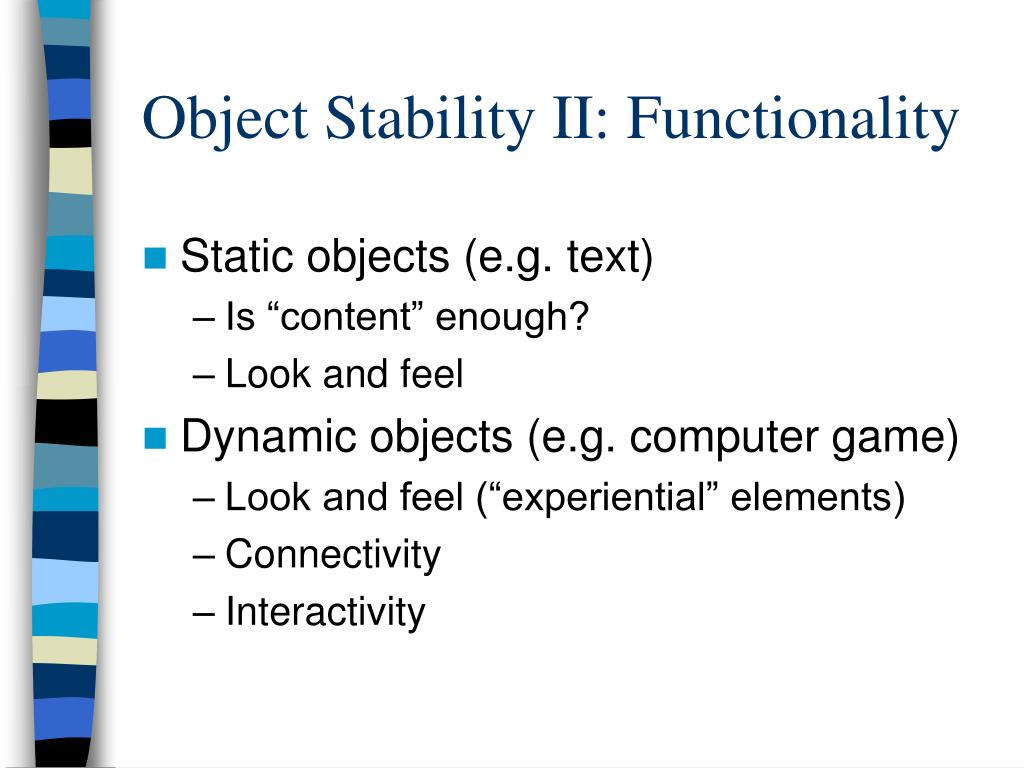 Object Stability II: Functionality

Static objects (e.g. text)
– Is “content” enough?
– Look and feel

Dynamic objects (e.g. computer game)
– Look and feel (“experiential” elements)
– Connectivity
– Interactivity